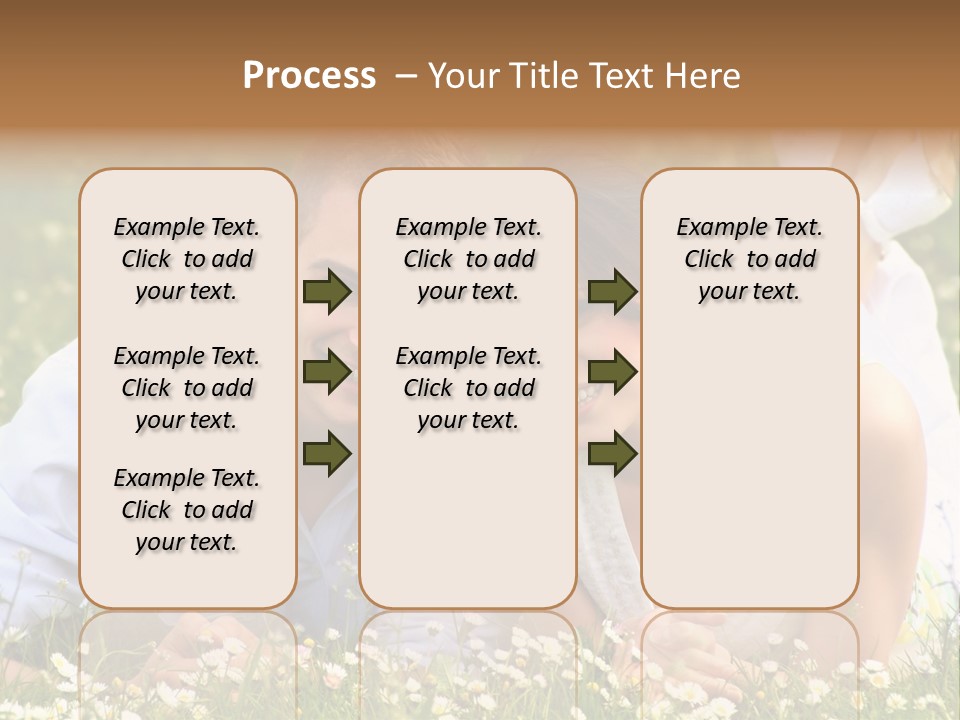 Process – Your Title Text Here

Example Text. Click to add your text.

Example Text. Click to add your text.

Example Text. Click to add your text.

Example Text. Click to add your text.

Example Text. Click to add your text.

Example Text. Click to add your text.